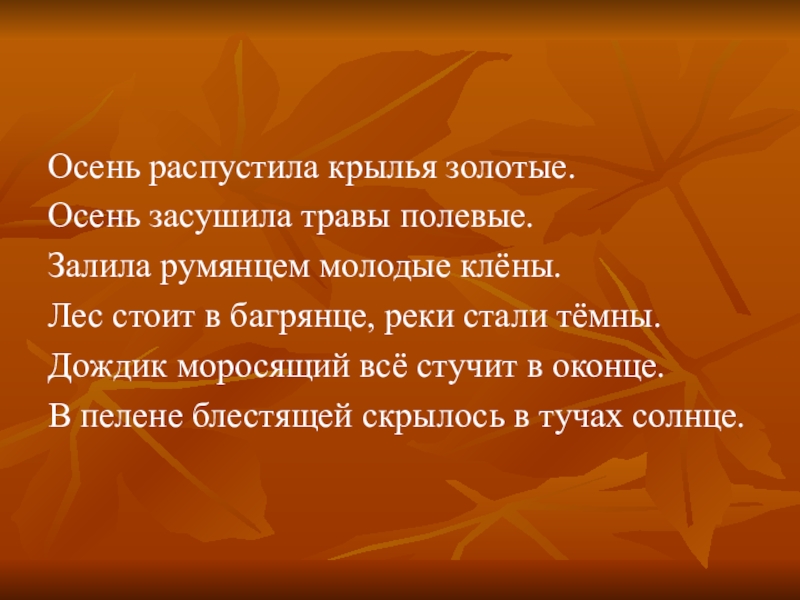 Осень распустила крылья золотые.
Осень засушила травы полевые.
Залила румянцем молодые клёны.
Лес стоит в багрянце, реки стали тёмны.
Дождик моросящий всё стучит в оконце.
В пелене блестящей скрылось в тучах солнце.